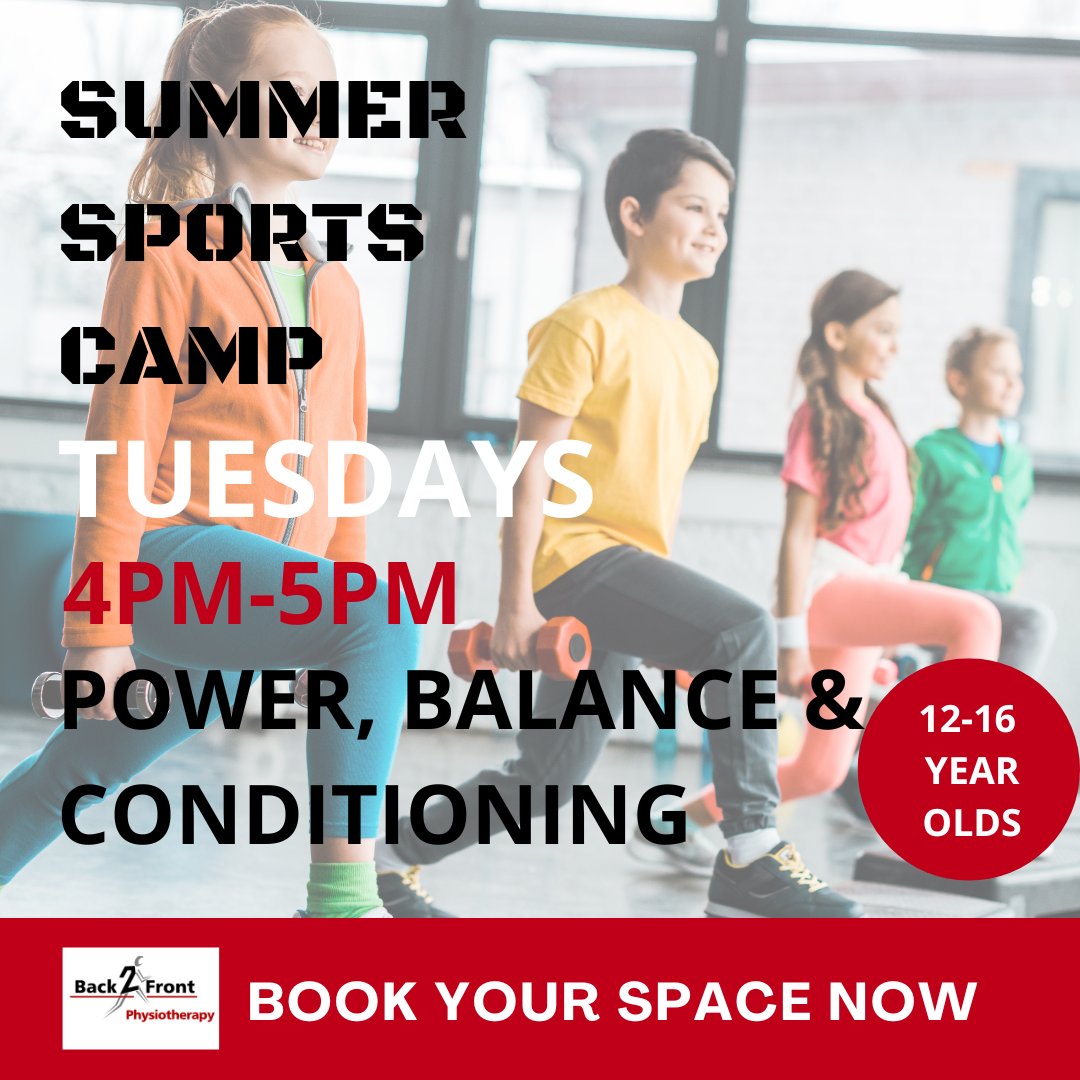 SUMMER SPORTS CAMP

TUESDAYS

4PM-5PM

POWER, BALANCE & CONDITIONING

12-16 YEAR OLDS

Back 2 Front Physiotherapy

BOOK YOUR SPACE NOW